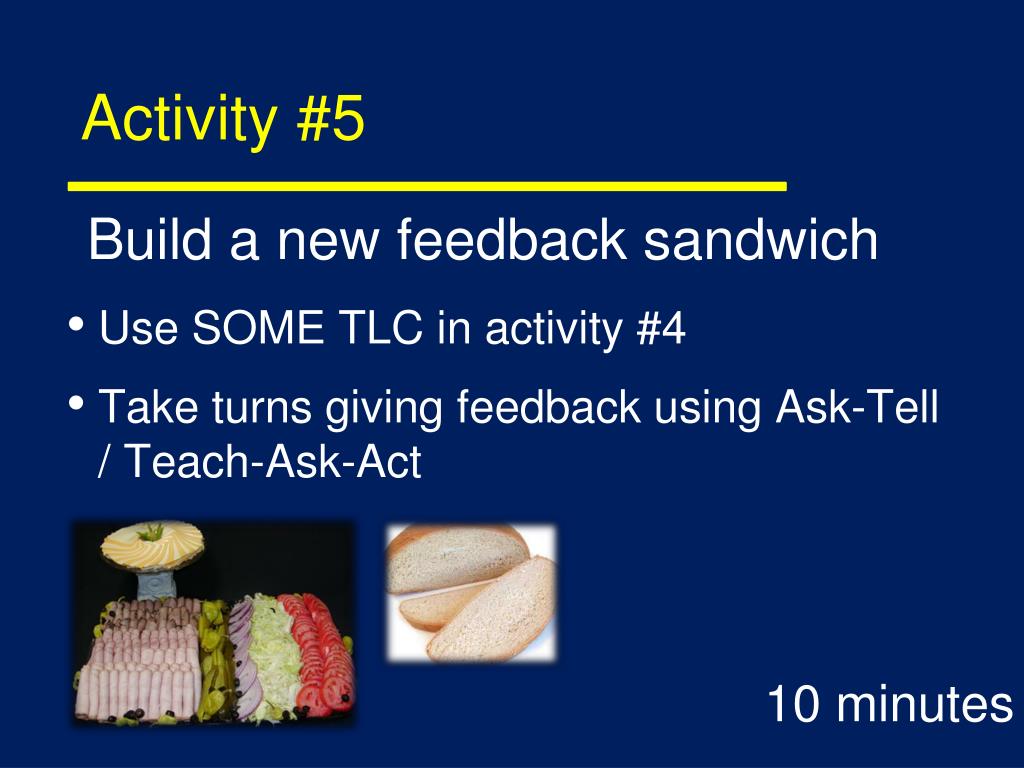 Activity #5

Build a new feedback sandwich

• Use SOME TLC in activity #4

• Take turns giving feedback using Ask-Tell / Teach-Ask-Act

10 minutes